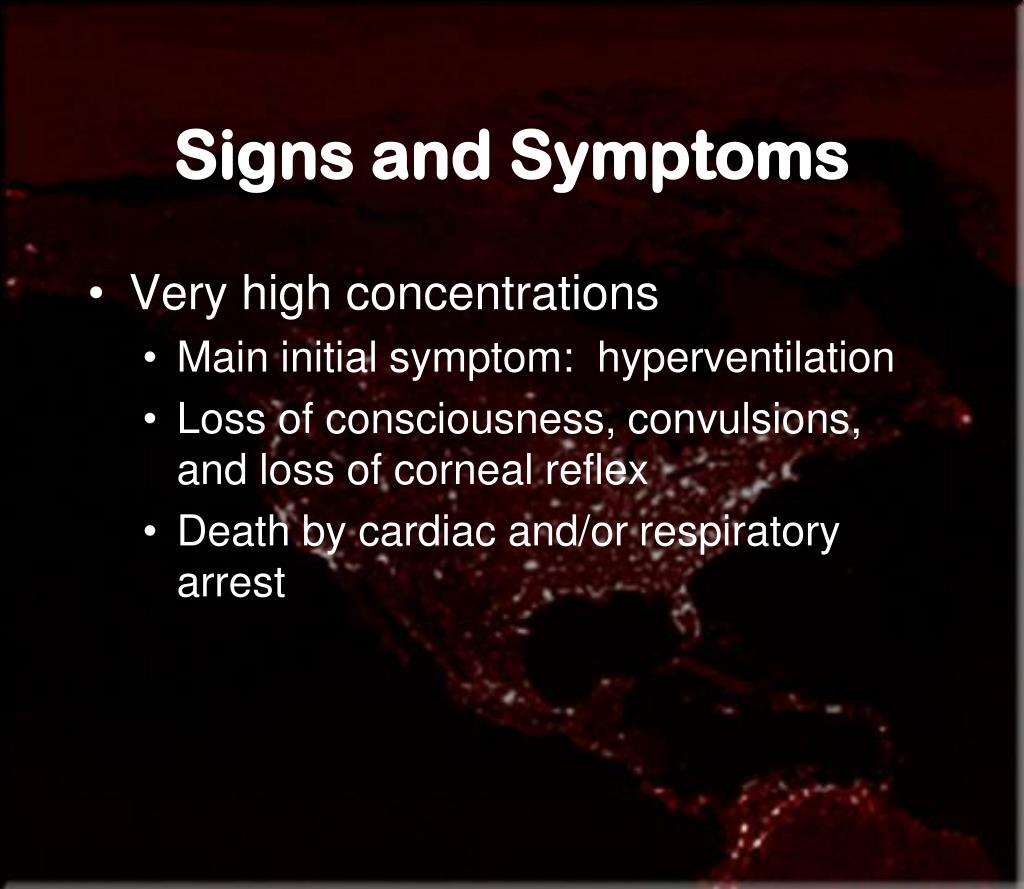 Signs and Symptoms

• Very high concentrations
  • Main initial symptom:  hyperventilation
  • Loss of consciousness, convulsions, and loss of corneal reflex
  • Death by cardiac and/or respiratory arrest